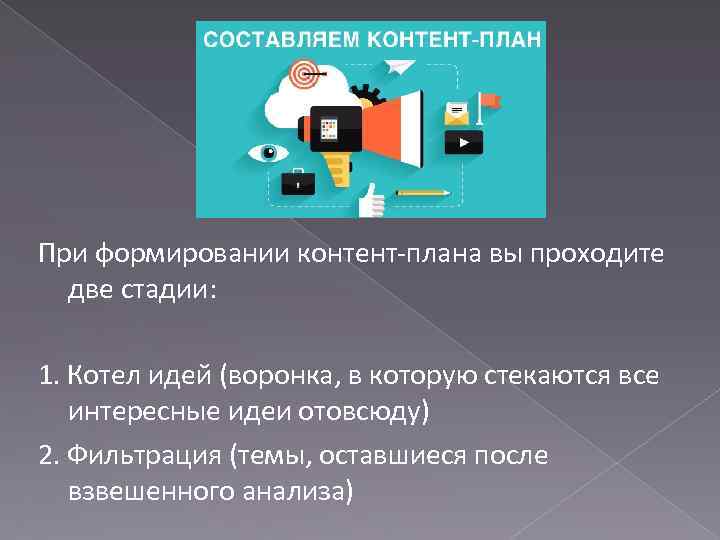 СОСТАВЛЯЕМ КОНТЕНТ-ПЛАН

При формировании контент-плана вы проходите две стадии:

1. Котел идей (воронка, в которую стекаются все интересные идеи отовсюду)

2. Фильтрация (темы, оставшиеся после взвешенного анализа)